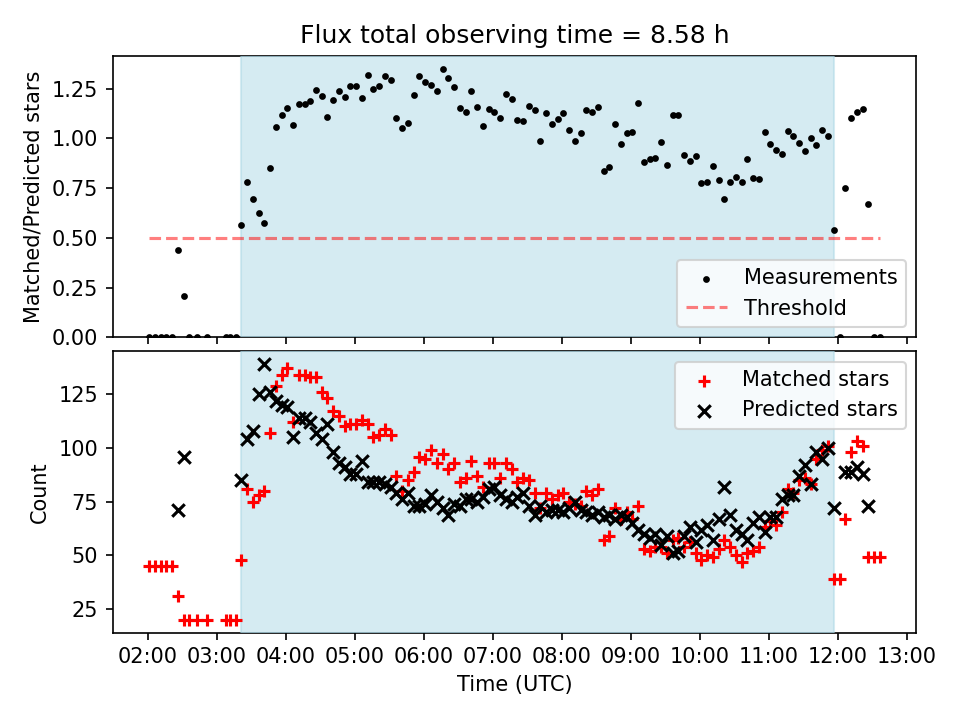 Flux total observing time = 8.58 h

Matched/Predicted stars

1.25
1.00
0.75
0.50
0.25
0.00

Measurements
Threshold

Count

125
100
75
50
25

Matched stars
Predicted stars

02:00 03:00 04:00 05:00 06:00 07:00 08:00 09:00 10:00 11:00 12:00 13:00

Time (UTC)